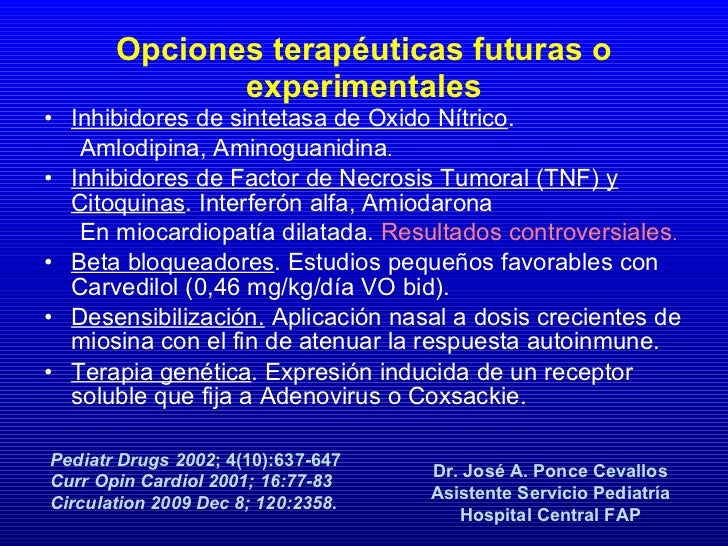 Opciones terapéuticas futuras o experimentales

• Inhibidores de sintetasa de Oxido Nítrico.
Amlodipina, Aminoguanidina.
• Inhibidores de Factor de Necrosis Tumoral (TNF) y Citoquinas. Interferón alfa, Amiodarona
En miocardiopatía dilatada. Resultados controversiales.
• Beta bloqueadores. Estudios pequeños favorables con Carvedilol (0,46 mg/kg/día VO bid).
• Desensibilización. Aplicación nasal a dosis crecientes de miosina con el fin de atenuar la respuesta autoinmune.
• Terapia genética. Expresión inducida de un receptor soluble que fija a Adenovirus o Coxsackie.

Pediatr Drugs 2002; 4(10):637-647
Curr Opin Cardiol 2001; 16:77-83
Circulation 2009 Dec 8; 120:2358.

Dr. José A. Ponce Cevallos
Asistente Servicio Pediatría
Hospital Central FAP